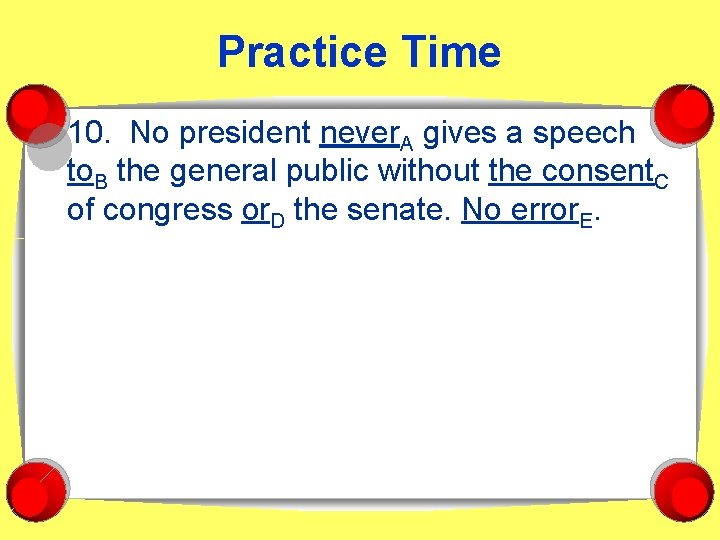 Practice Time

10. No president never$_A$ gives a speech to$_B$ the general public without the consent$_C$ of congress or$_D$ the senate. No error$_E$.